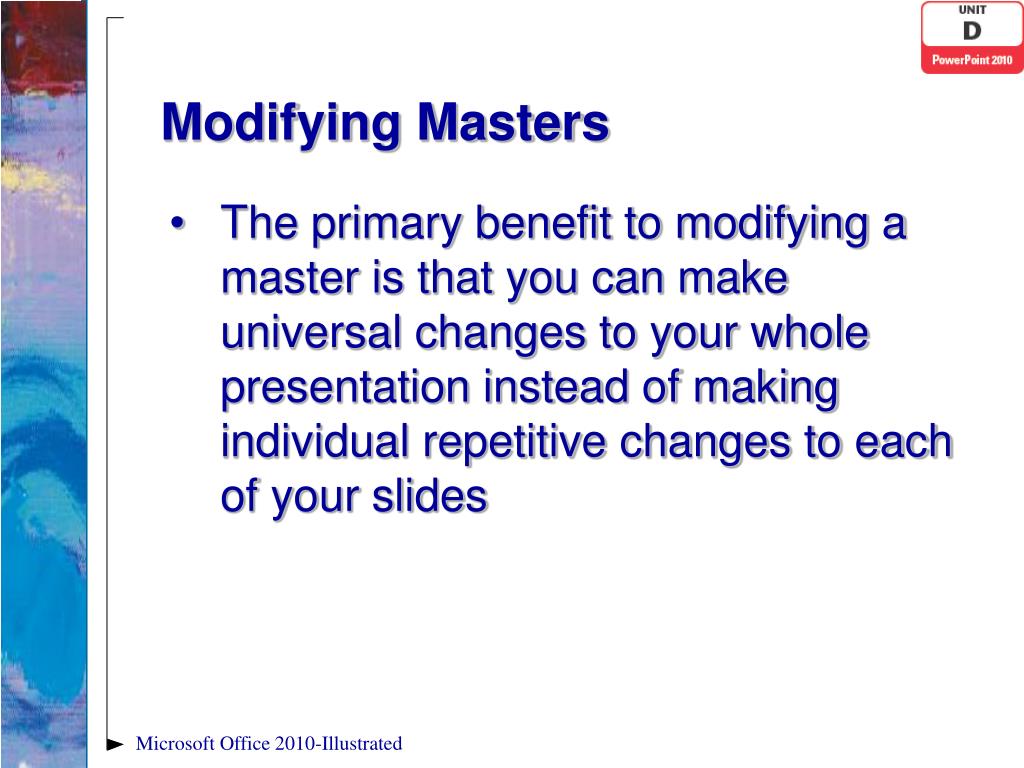 UNIT
D
PowerPoint 2010

Modifying Masters

• The primary benefit to modifying a master is that you can make universal changes to your whole presentation instead of making individual repetitive changes to each of your slides

Microsoft Office 2010-Illustrated